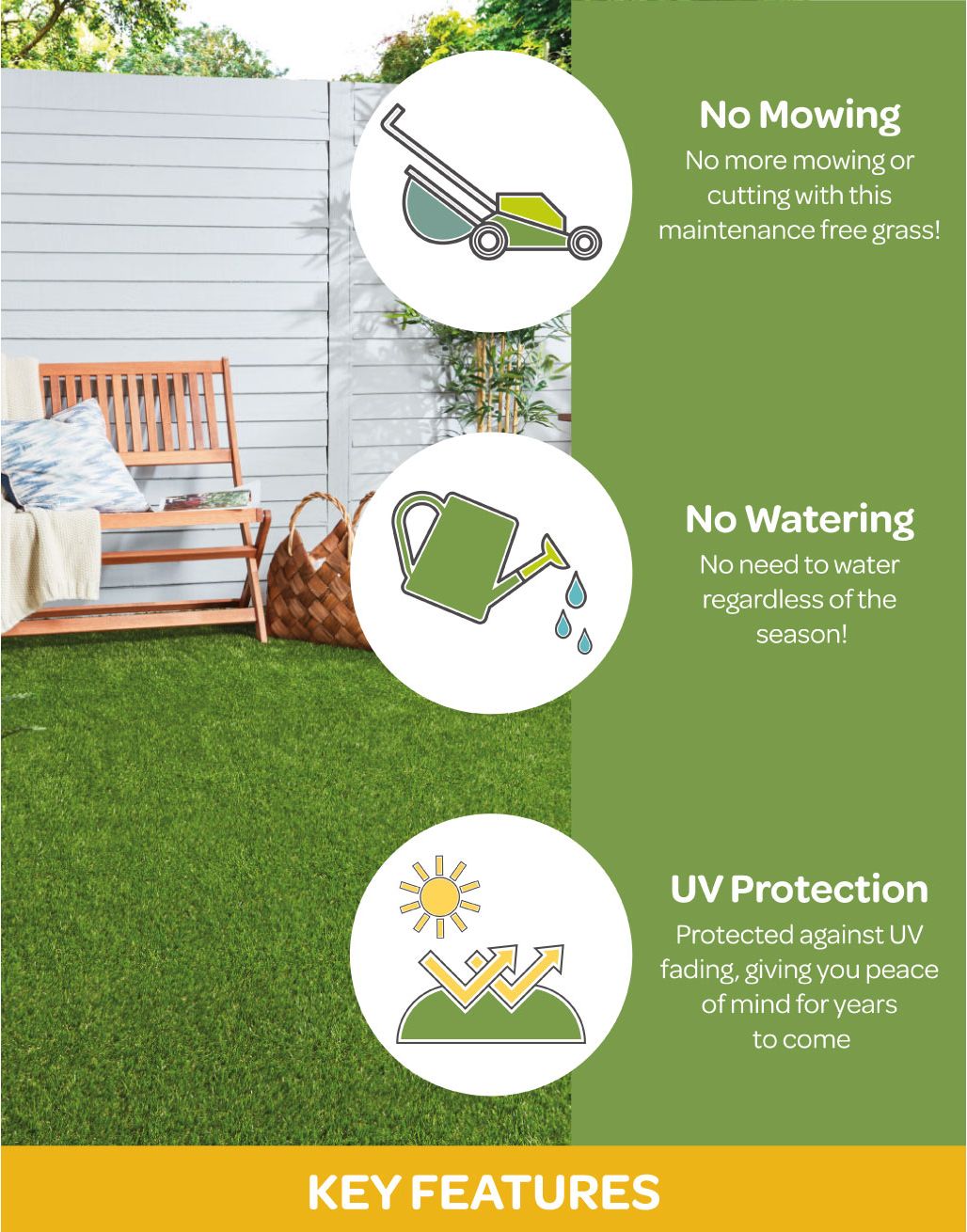 No Mowing
No more mowing or cutting with this maintenance free grass!

No Watering
No need to water regardless of the season!

UV Protection
Protected against UV fading, giving you peace of mind for years to come

KEY FEATURES